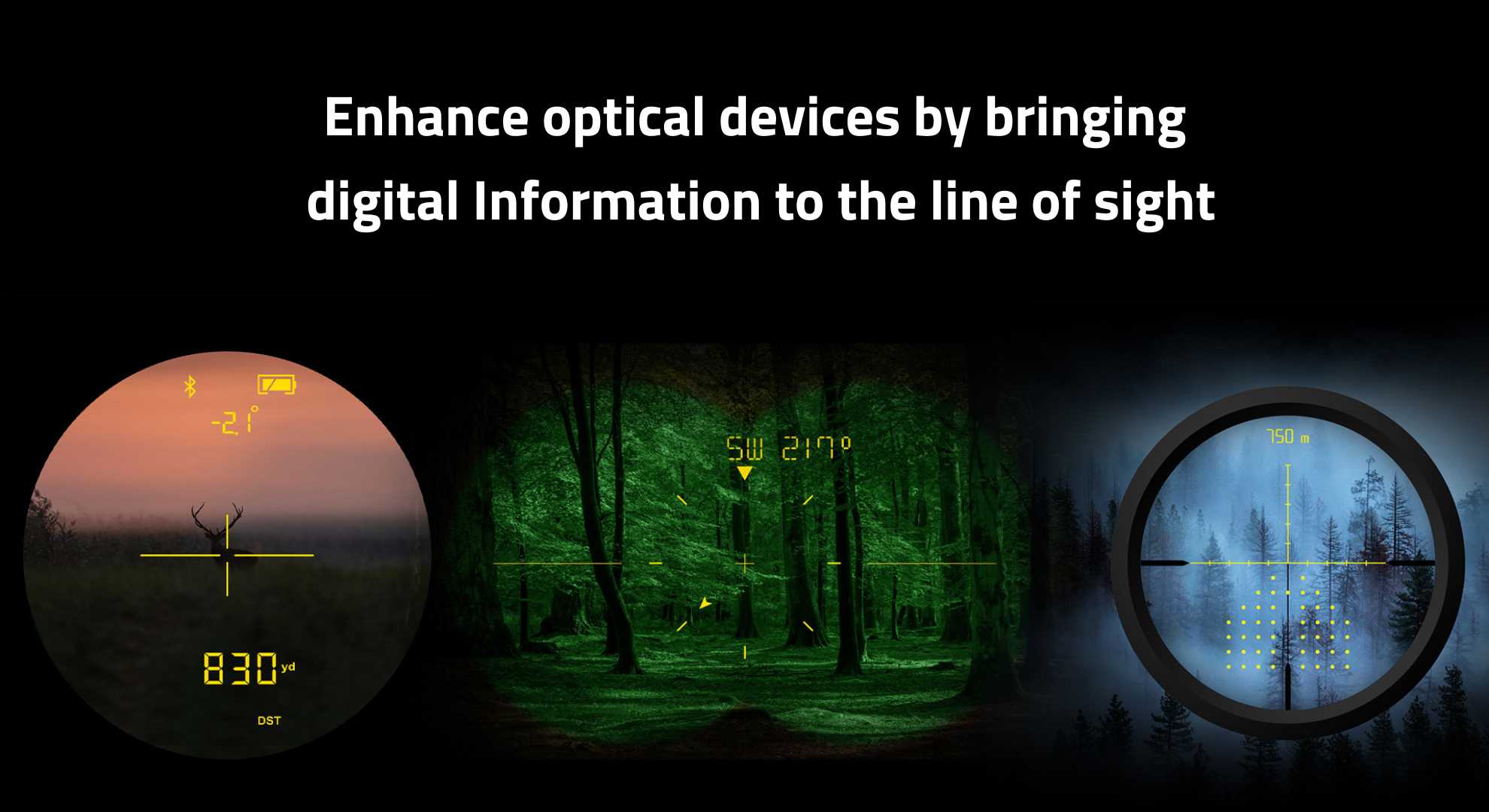 Enhance optical devices by bringing digital Information to the line of sight

-2.1°

830 yd

DST

SW 217°

750 m